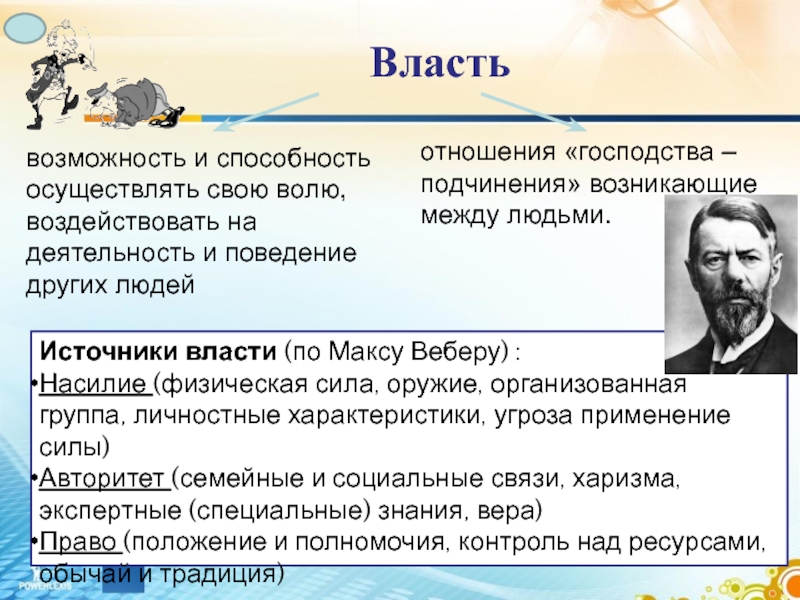 Власть

возможность и способность осуществлять свою волю, воздействовать на деятельность и поведение других людей

отношения «господства – подчинения» возникающие между людьми.

Источники власти (по Максу Веберу) :
•Насилие (физическая сила, оружие, организованная группа, личностные характеристики, угроза применение силы)
•Авторитет (семейные и социальные связи, харизма, экспертные (специальные) знания, вера)
•Право (положение и полномочия, контроль над ресурсами, обычай и традиция)

POWERLEXIS